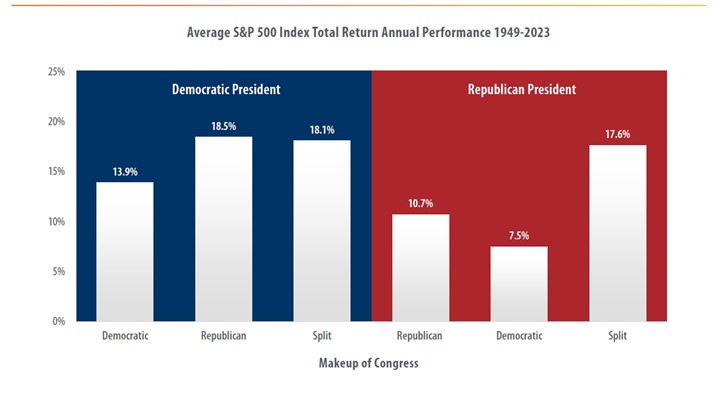 Average S&P 500 Index Total Return Annual Performance 1949-2023

25%
20%
15%
10%
5%
0%

Democratic President

Republican President

13.9%
18.5%
18.1%
10.7%
7.5%
17.6%

Democratic
Republican
Split
Republican
Democratic
Split

Makeup of Congress